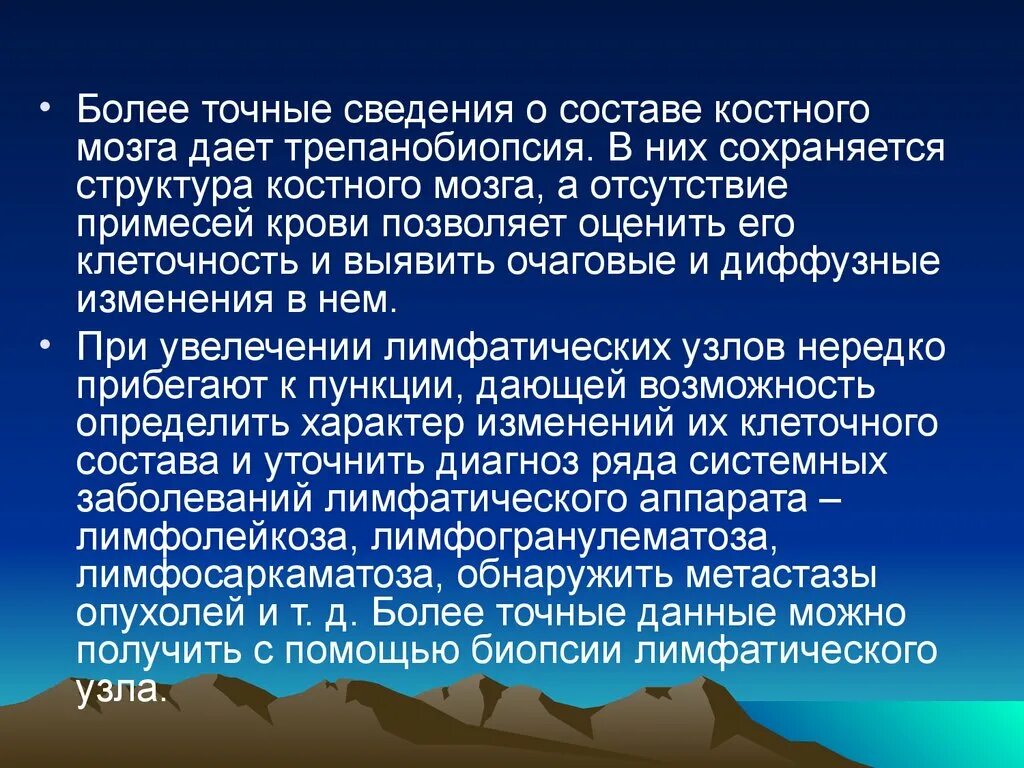 • Более точные сведения о составе костного мозга дает трепанобиопсия. В них сохраняется структура костного мозга, а отсутствие примесей крови позволяет оценить его клеточность и выявить очаговые и диффузные изменения в нем.

• При увелечении лимфатических узлов нередко прибегают к пункции, дающей возможность определить характер изменений их клеточного состава и уточнить диагноз ряда системных заболеваний лимфатического аппарата – лимфолейкоза, лимфогранулематоза, лимфосаркаматоза, обнаружить метастазы опухолей и т. д. Более точные данные можно получить с помощью биопсии лимфатического узла.